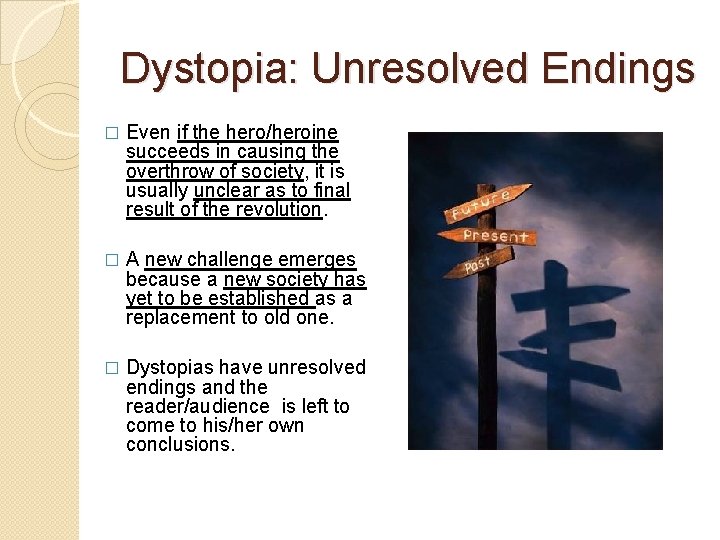 Dystopia: Unresolved Endings

□ Even if the hero/heroine succeeds in causing the overthrow of society, it is usually unclear as to final result of the revolution.

□ A new challenge emerges because a new society has yet to be established as a replacement to old one.

□ Dystopias have unresolved endings and the reader/audience is left to come to his/her own conclusions.

Future
Present
Past